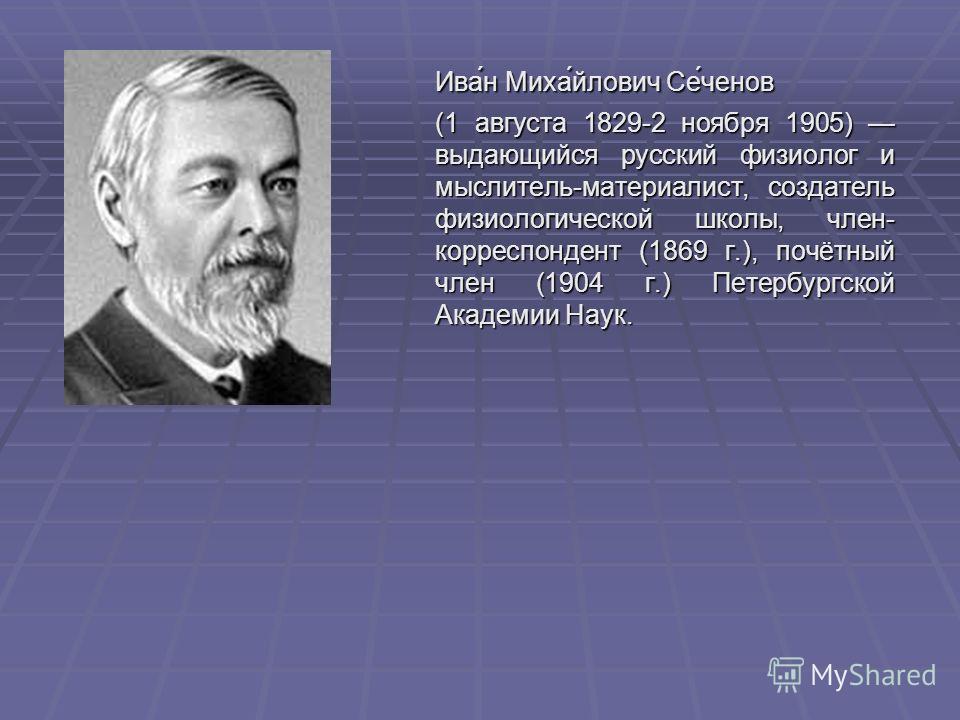 Ива́н Миха́йлович Се́ченов

(1 августа 1829-2 ноября 1905) — выдающийся русский физиолог и мыслитель-материалист, создатель физиологической школы, член-корреспондент (1869 г.), почётный член (1904 г.) Петербургской Академии Наук.

MyShared